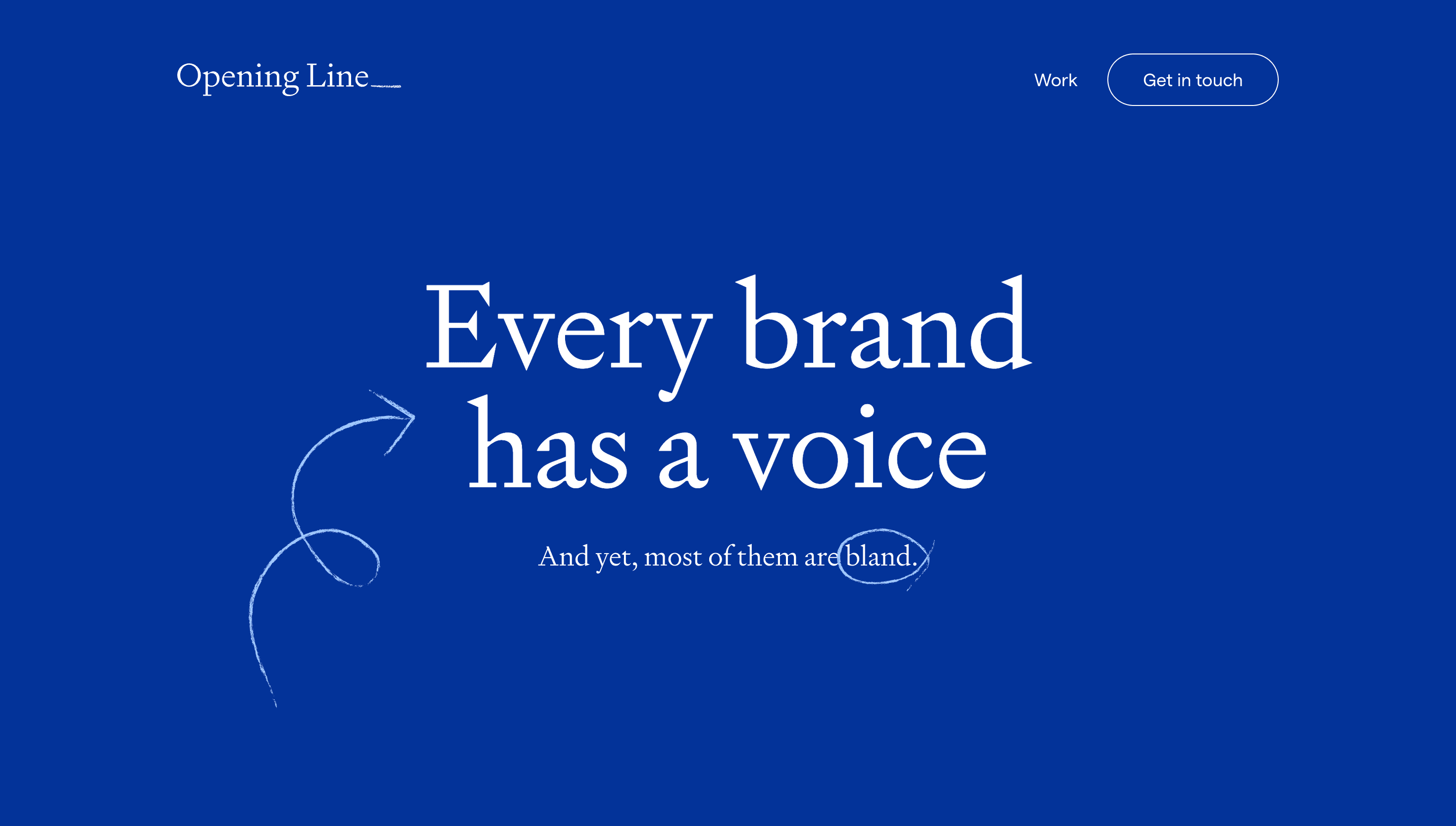 Opening Line

Work

Get in touch

Every brand has a voice

And yet, most of them are bland.